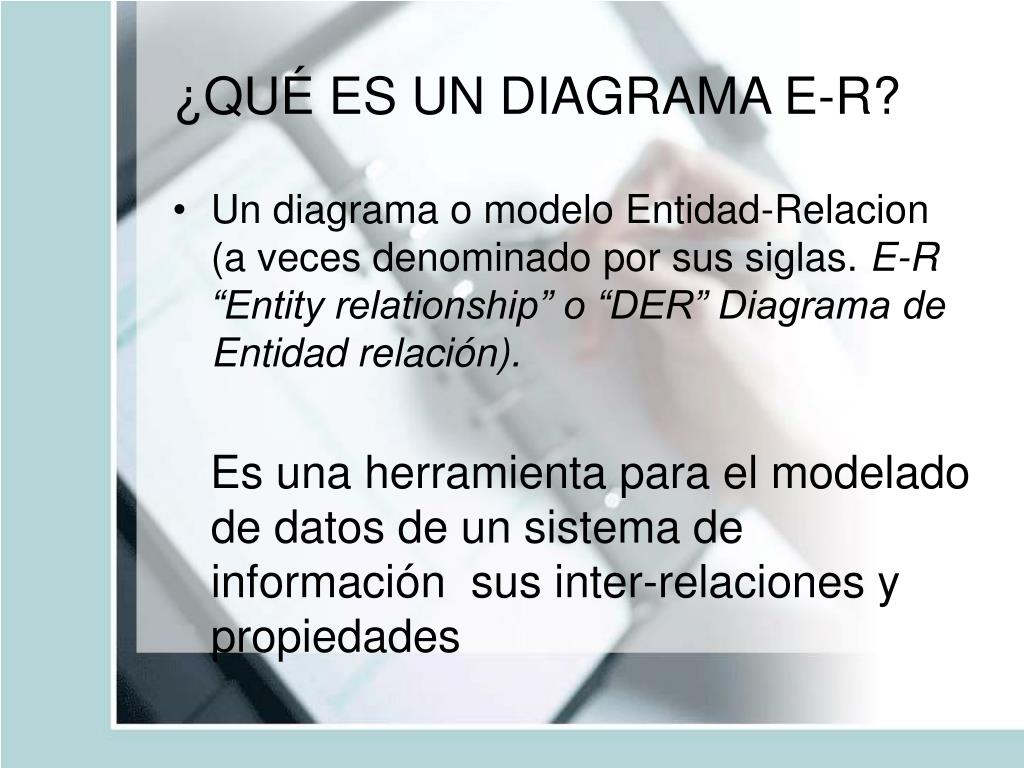 ¿QUÉ ES UN DIAGRAMA E-R?

• Un diagrama o modelo Entidad-Relacion (a veces denominado por sus siglas. E-R “Entity relationship” o “DER” Diagrama de Entidad relación).

Es una herramienta para el modelado de datos de un sistema de información sus inter-relaciones y propiedades